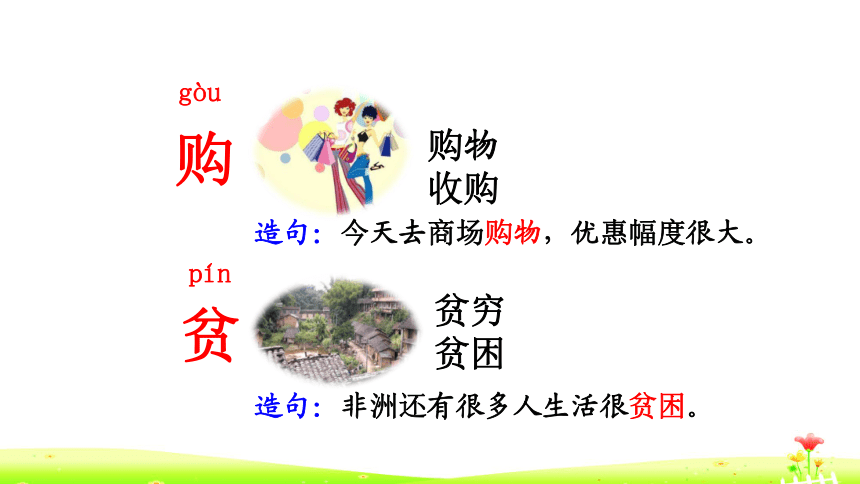 gòu
购

购物
收购

造句：今天去商场购物，优惠幅度很大。

pín
贫

贫穷
贫困

造句：非洲还有很多人生活很贫困。